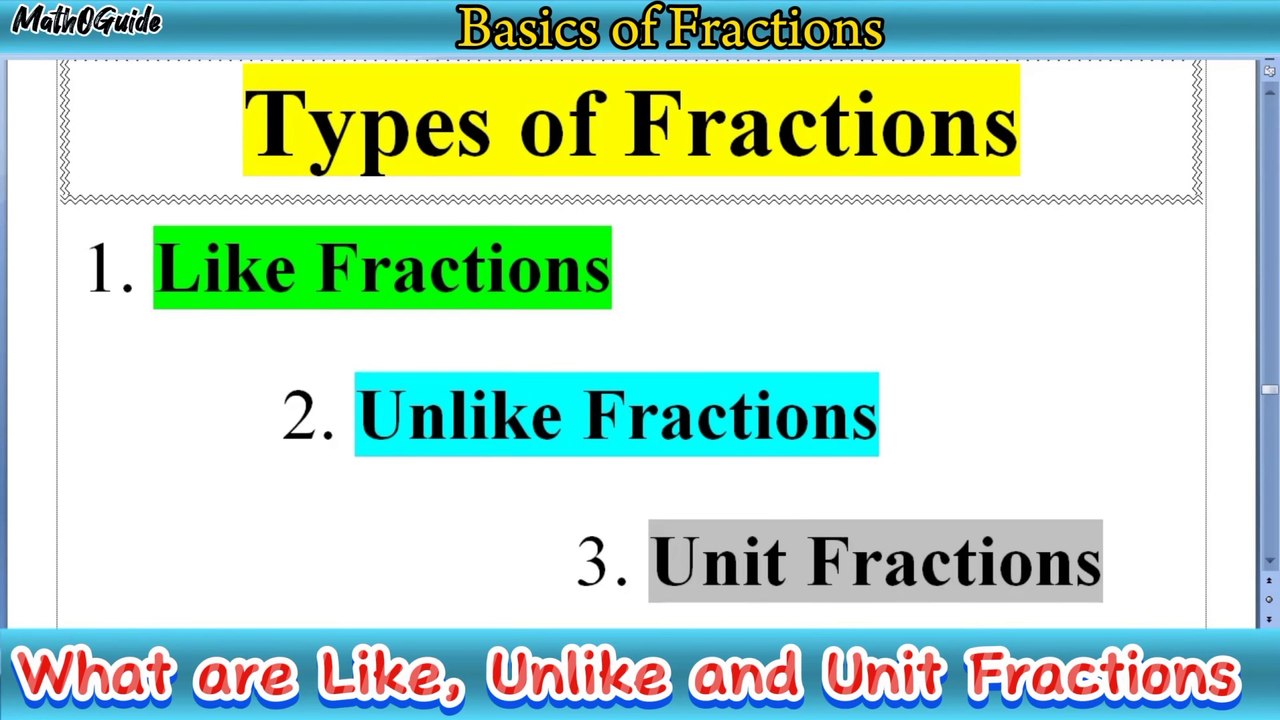 MathOGuide

Basics of Fractions

Types of Fractions

1. Like Fractions

2. Unlike Fractions

3. Unit Fractions

What are Like, Unlike and Unit Fractions